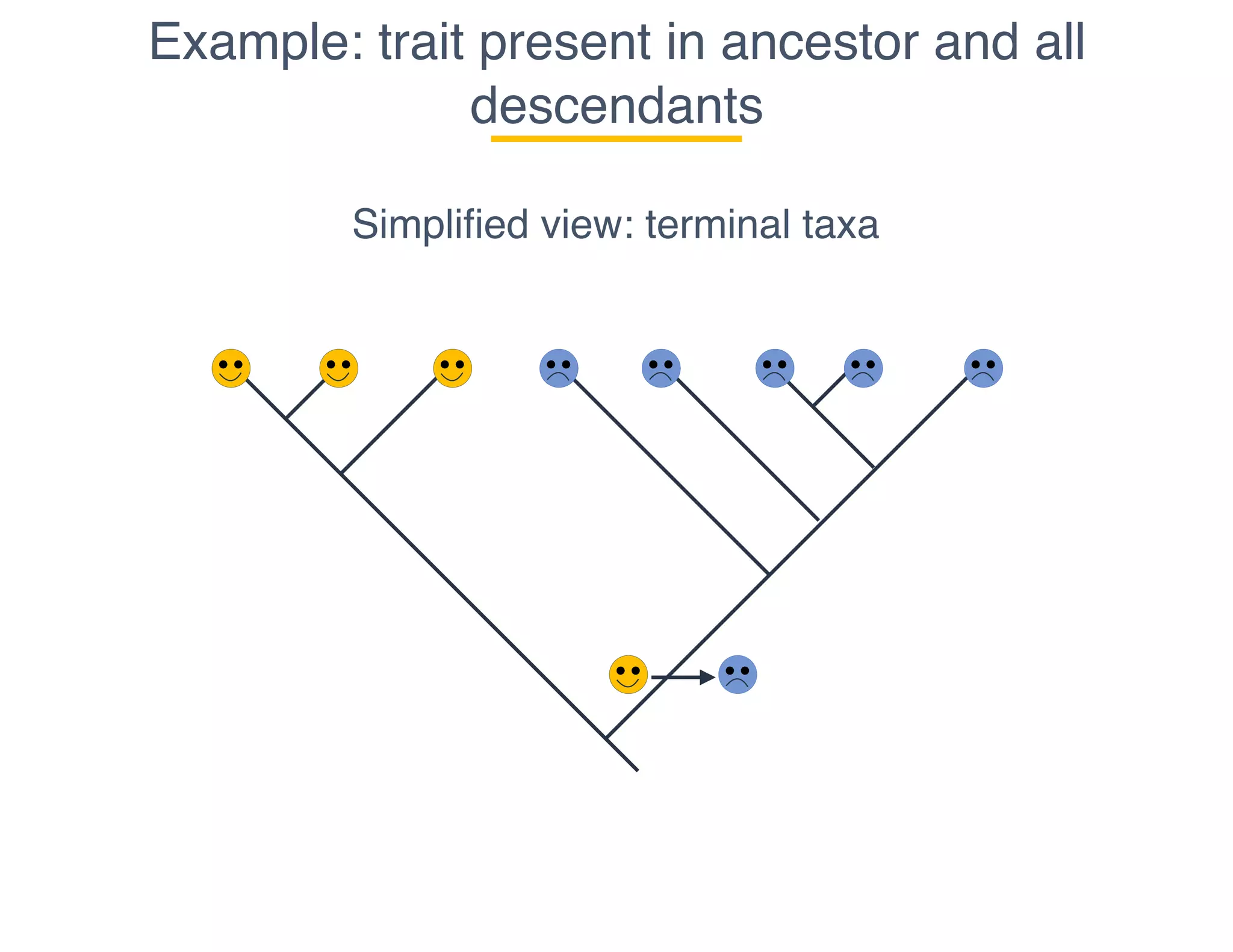 Example: trait present in ancestor and all descendants

Simplified view: terminal taxa